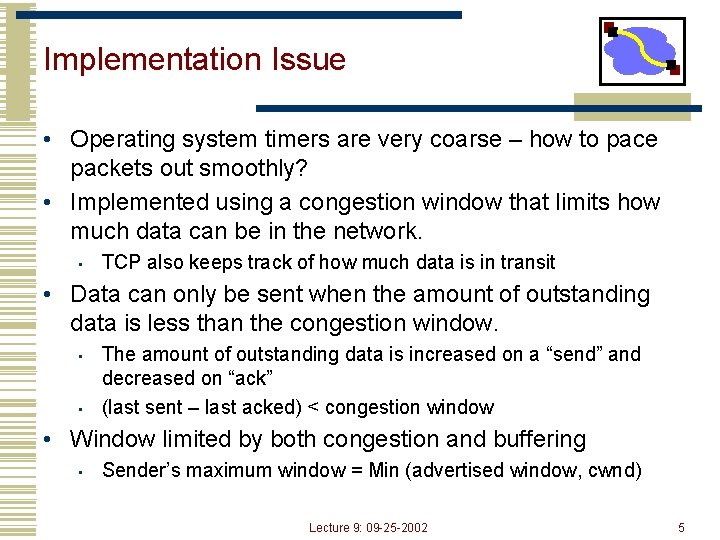 Implementation Issue

• Operating system timers are very coarse – how to pace packets out smoothly?
• Implemented using a congestion window that limits how much data can be in the network.
  ▪ TCP also keeps track of how much data is in transit
• Data can only be sent when the amount of outstanding data is less than the congestion window.
  ▪ The amount of outstanding data is increased on a “send” and decreased on “ack”
  ▪ (last sent – last acked) < congestion window
• Window limited by both congestion and buffering
  ▪ Sender’s maximum window = Min (advertised window, cwnd)

Lecture 9: 09-25-2002

5